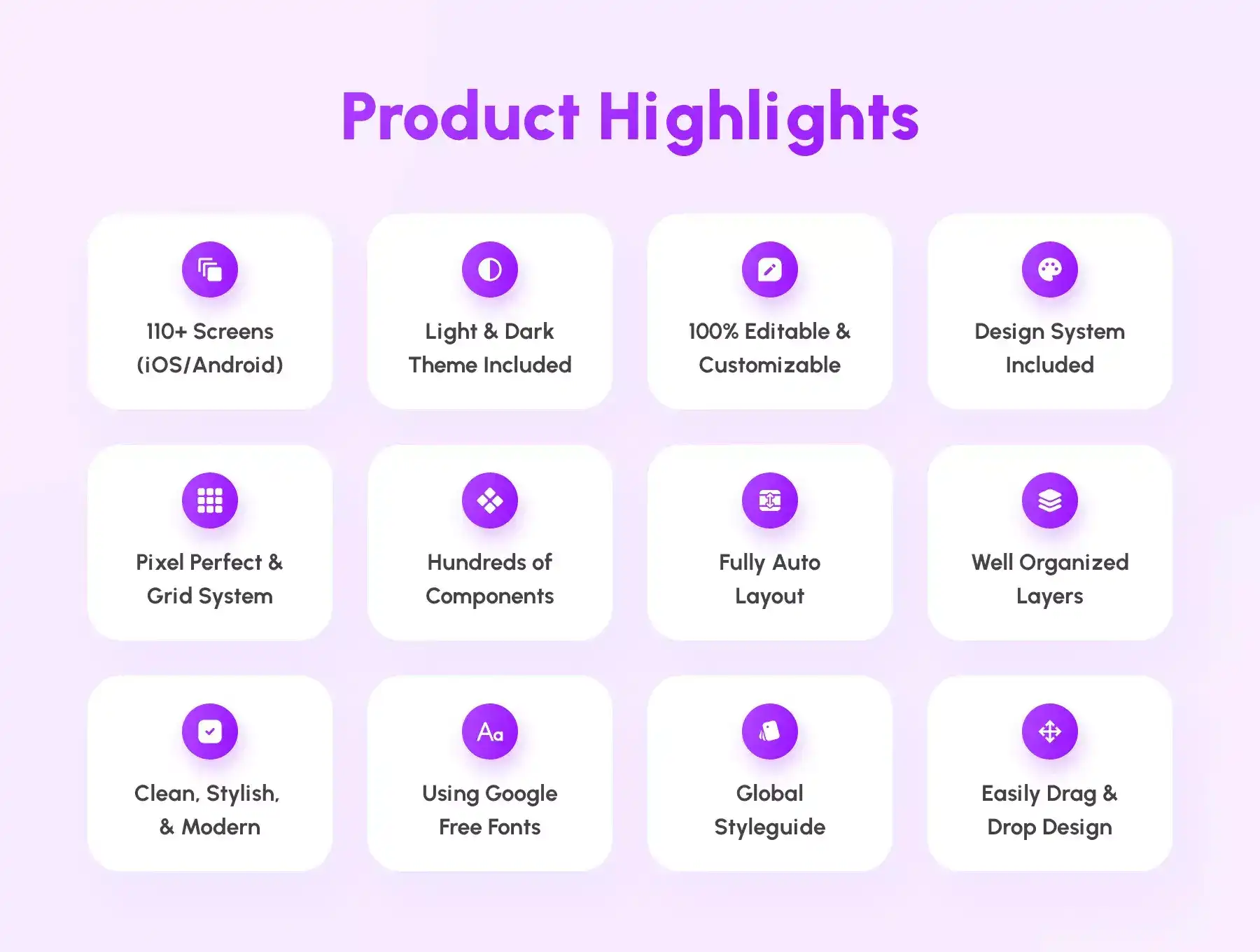 Product Highlights

110+ Screens (iOS/Android)

Light & Dark Theme Included

100% Editable & Customizable

Design System Included

Pixel Perfect & Grid System

Hundreds of Components

Fully Auto Layout

Well Organized Layers

Clean, Stylish, & Modern

Aa

Using Google Free Fonts

Global Styleguide

Easily Drag & Drop Design